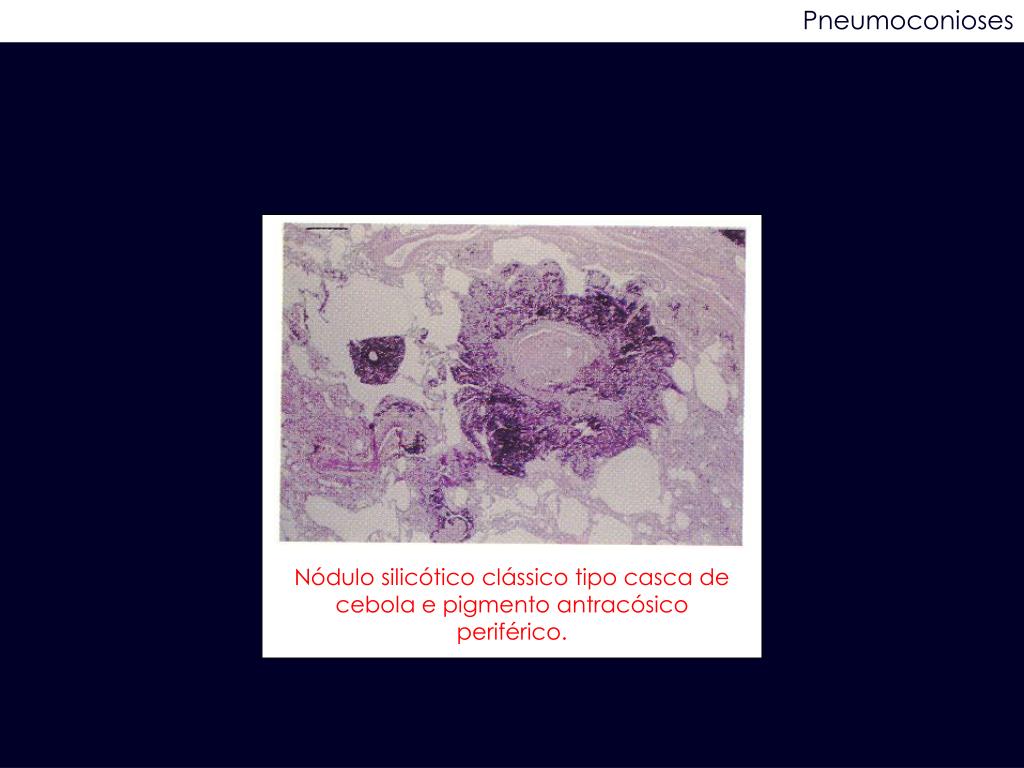 Pneumoconioses

Nódulo silicótico clássico tipo casca de cebola e pigmento antracósico periférico.